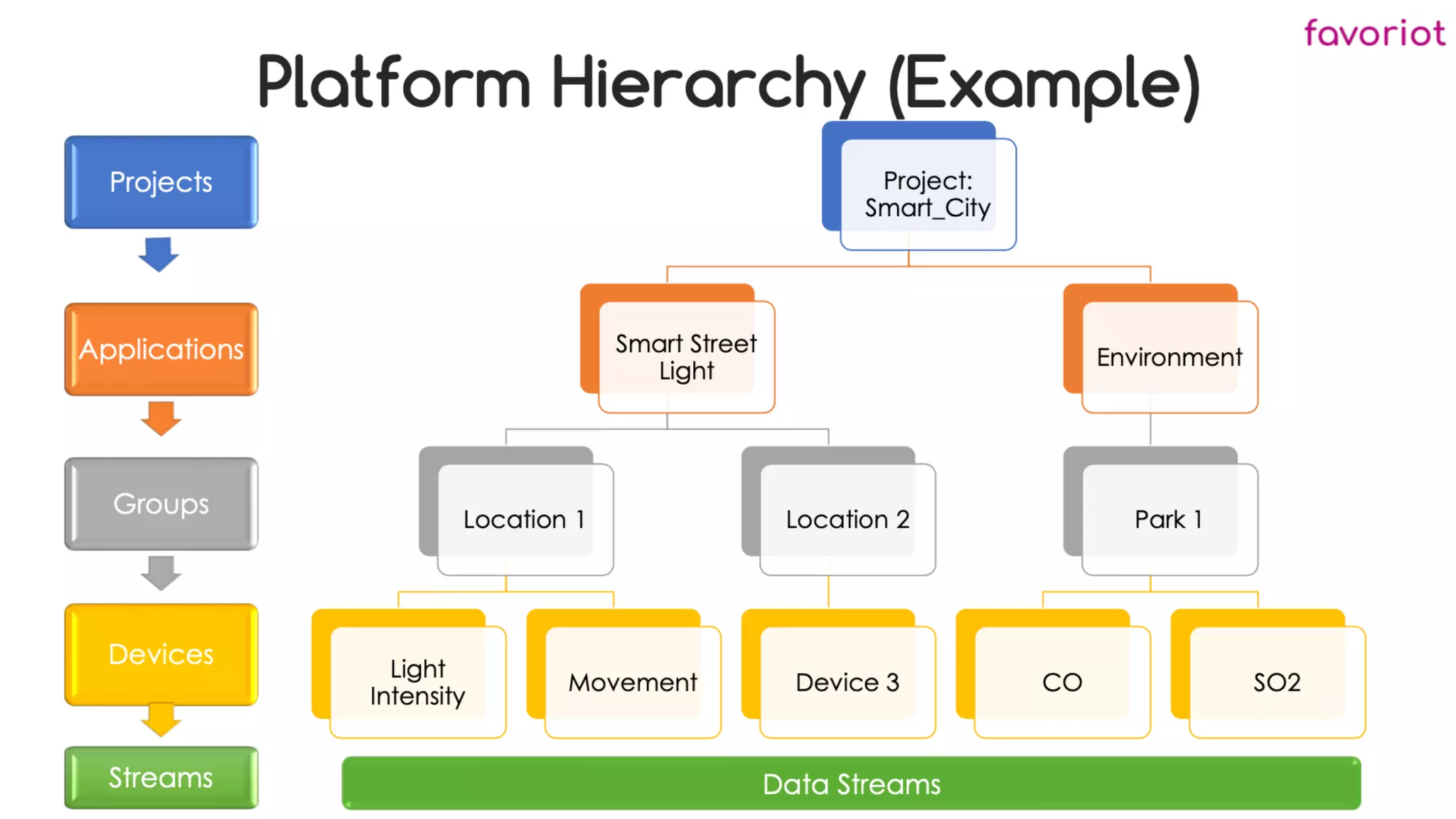 favoriot

Platform Hierarchy (Example)

Projects

Applications

Groups

Devices

Streams

Project: Smart_City

Smart Street Light

Environment

Location 1

Location 2

Park 1

Light Intensity

Movement

Device 3

CO

SO2

Data Streams